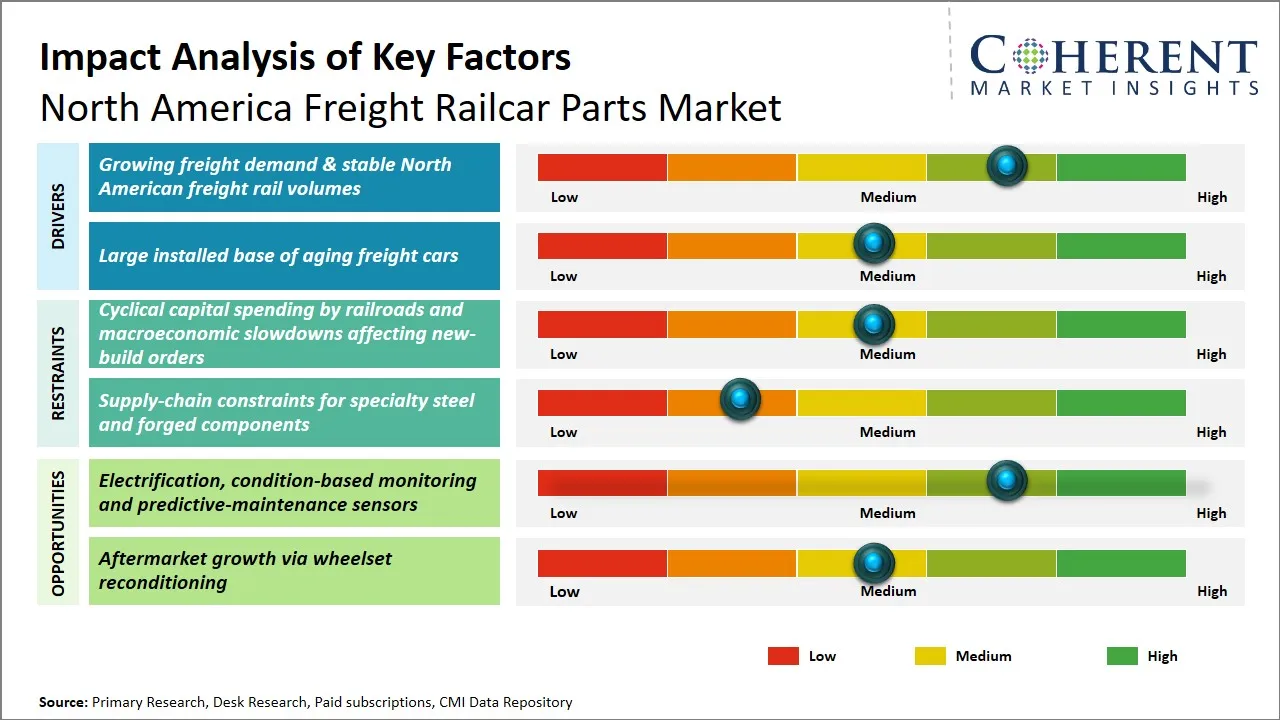 Impact Analysis of Key Factors
North America Freight Railcar Parts Market

COHERENT
MARKET INSIGHTS

DRIVERS

Growing freight demand & stable North American freight rail volumes

Low Medium High

Large installed base of aging freight cars

Low Medium High

RESTRAINTS

Cyclical capital spending by railroads and macroeconomic slowdowns affecting new-build orders

Low Medium High

Supply-chain constraints for specialty steel and forged components

Low Medium High

OPPORTUNITIES

Electrification, condition-based monitoring and predictive-maintenance sensors

Low Medium High

Aftermarket growth via wheelset reconditioning

Low Medium High

Low Medium High

Source: Primary Research, Desk Research, Paid subscriptions, CMI Data Repository